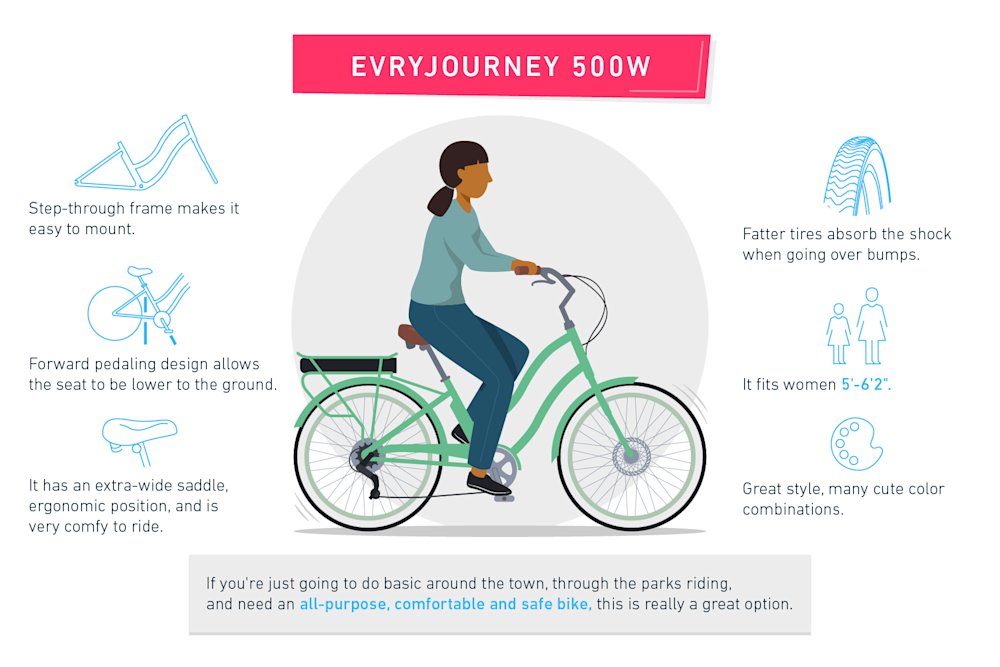 EVRYJOURNEY 500W

Step-through frame makes it easy to mount.

Forward pedaling design allows the seat to be lower to the ground.

It has an extra-wide saddle, ergonomic position, and is very comfy to ride.

Fatter tires absorb the shock when going over bumps.

It fits women 5'-6'2".

Great style, many cute color combinations.

If you're just going to do basic around the town, through the parks riding, and need an all-purpose, comfortable and safe bike, this is really a great option.